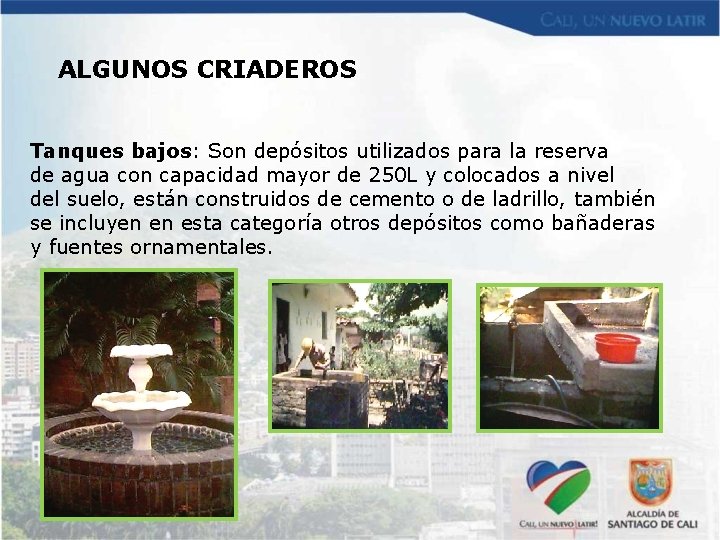 CALI, UN NUEVO LATIR

ALGUNOS CRIADEROS

Tanques bajos: Son depósitos utilizados para la reserva de agua con capacidad mayor de 250L y colocados a nivel del suelo, están construidos de cemento o de ladrillo, también se incluyen en esta categoría otros depósitos como bañaderas y fuentes ornamentales.

CALI, UN NUEVO LATIR!

ALCALDÍA DE SANTIAGO DE CALI